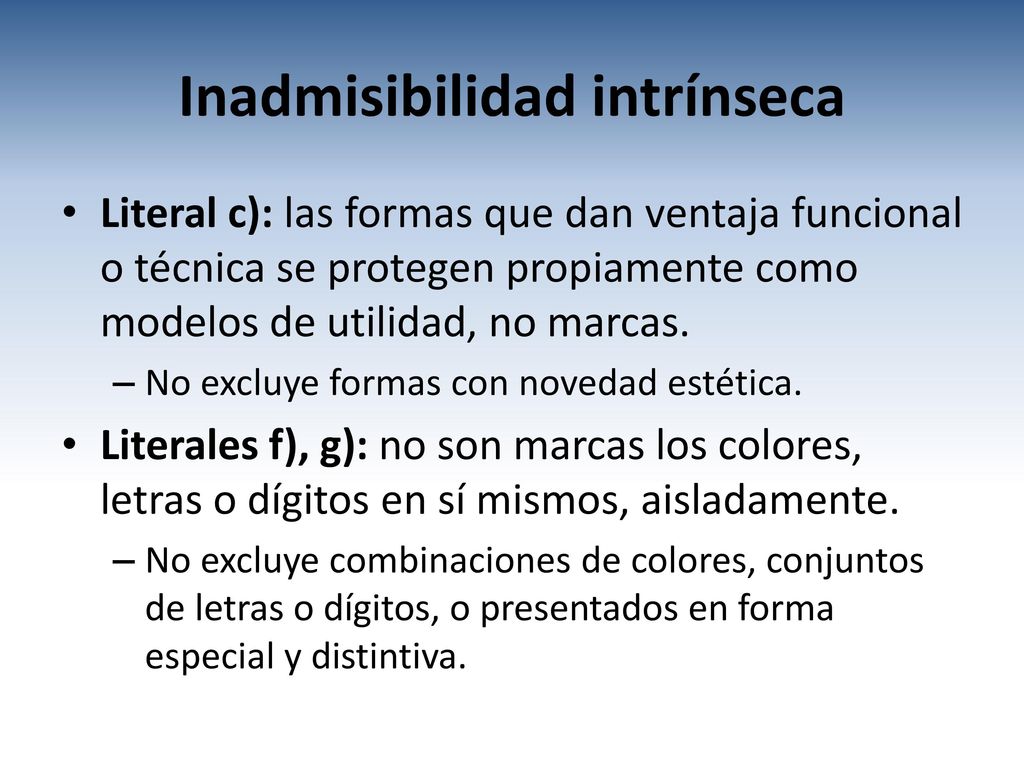 Inadmisibilidad intrínseca

• Literal c): las formas que dan ventaja funcional o técnica se protegen propiamente como modelos de utilidad, no marcas.
– No excluye formas con novedad estética.

• Literales f), g): no son marcas los colores, letras o dígitos en sí mismos, aisladamente.
– No excluye combinaciones de colores, conjuntos de letras o dígitos, o presentados en forma especial y distintiva.